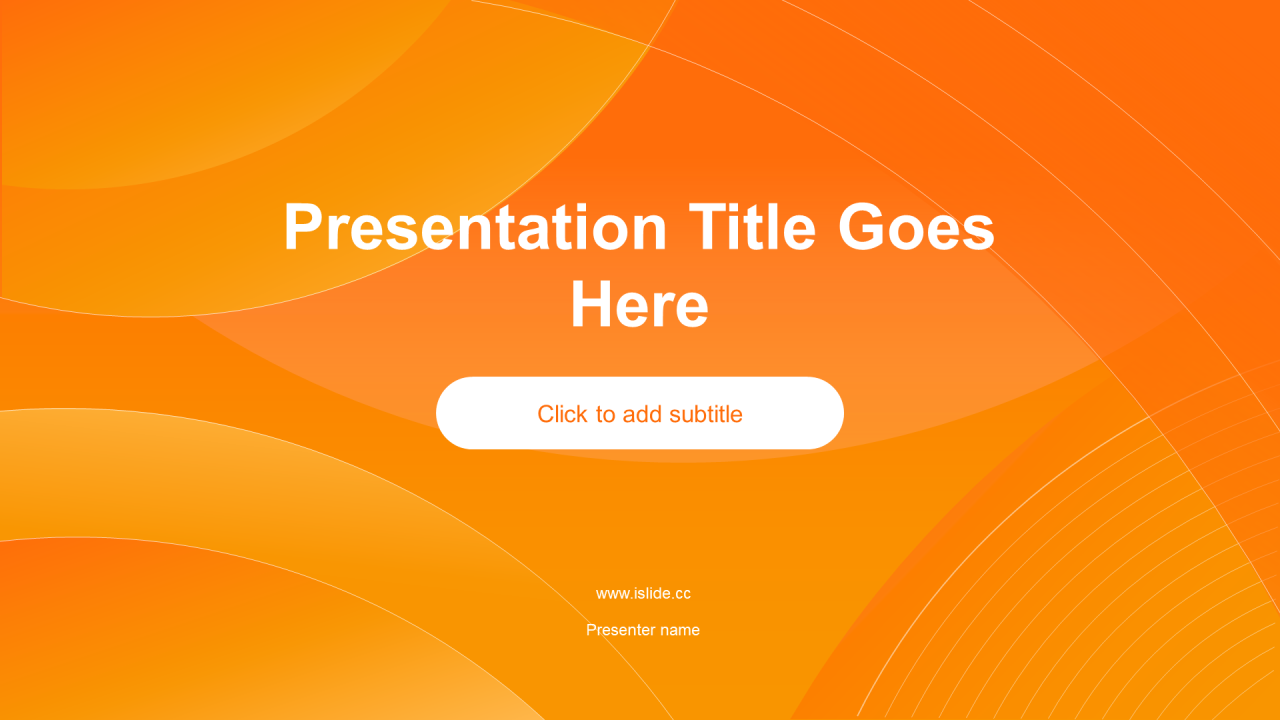 Presentation Title Goes Here

Click to add subtitle

www.islide.cc

Presenter name